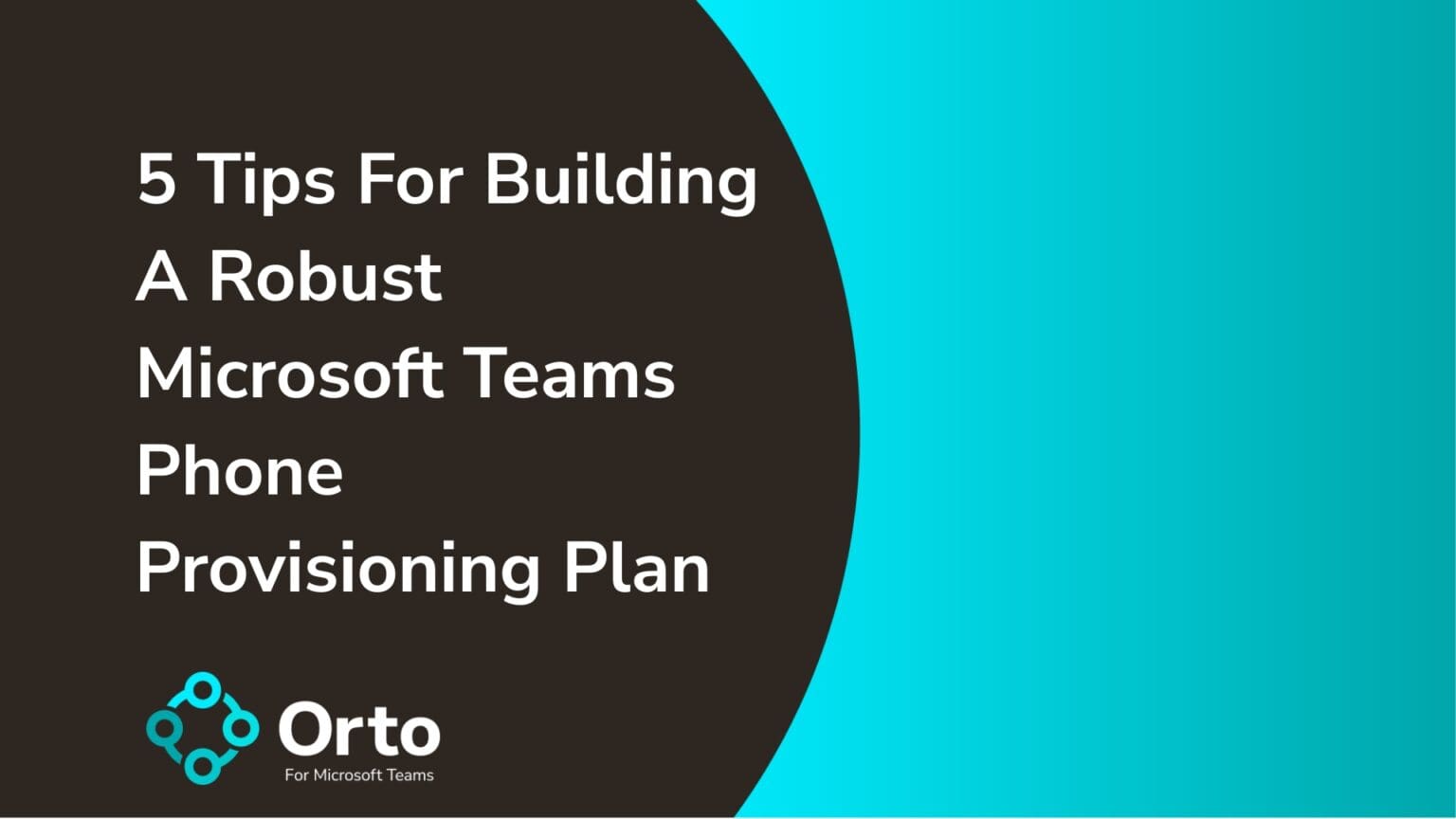 5 Tips For Building A Robust Microsoft Teams Phone Provisioning Plan

Orto
For Microsoft Teams